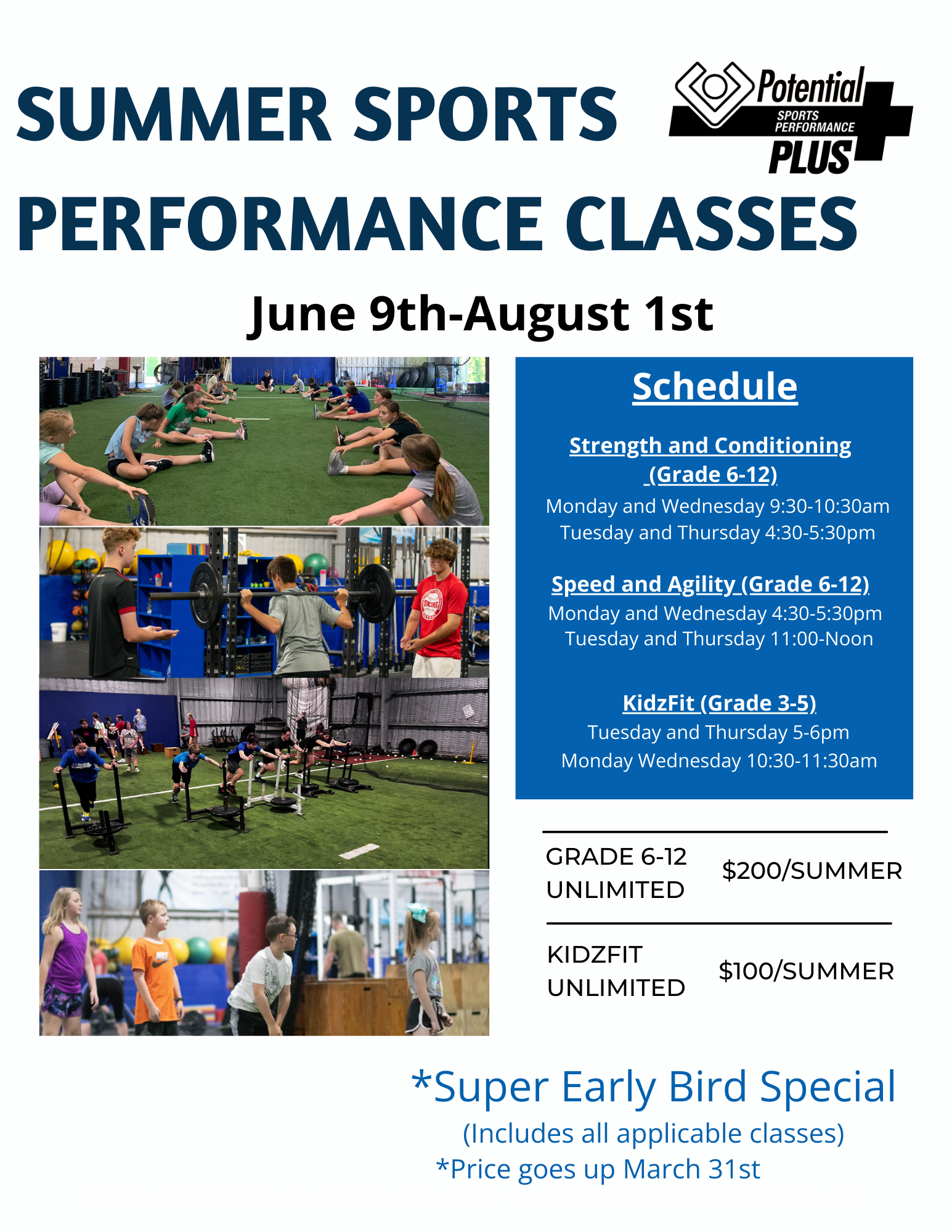 SUMMER SPORTS PERFORMANCE CLASSES

Potential SPORTS PERFORMANCE PLUS

June 9th-August 1st

Schedule

Strength and Conditioning (Grade 6-12)
Monday and Wednesday 9:30-10:30am
Tuesday and Thursday 4:30-5:30pm

Speed and Agility (Grade 6-12)
Monday and Wednesday 4:30-5:30pm
Tuesday and Thursday 11:00-Noon

KidzFit (Grade 3-5)
Tuesday and Thursday 5-6pm
Monday Wednesday 10:30-11:30am

| GRADE 6-12 UNLIMITED | $200/SUMMER |
|---|---|
| KIDZFIT UNLIMITED | $100/SUMMER |

*Super Early Bird Special
(Includes all applicable classes)
*Price goes up March 31st